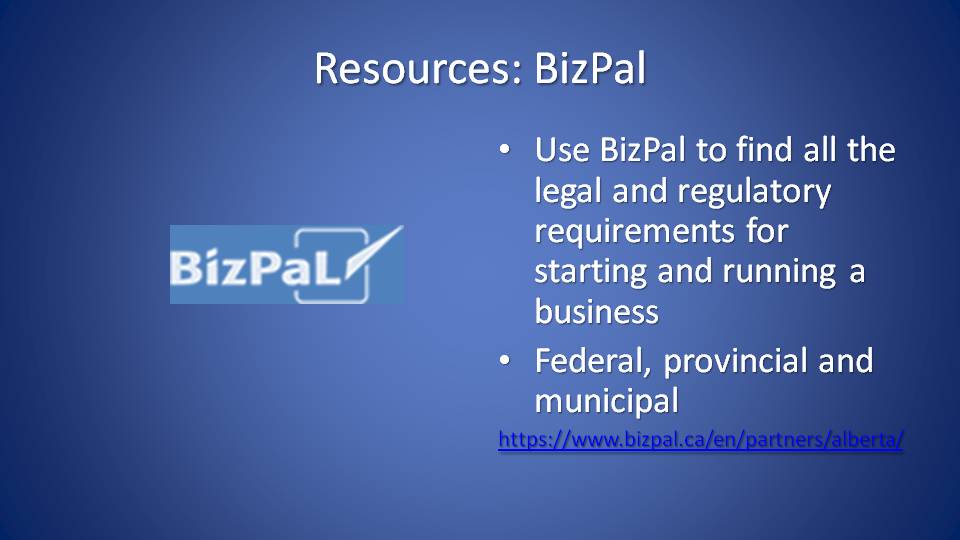 Resources: BizPal

BizPaL

• Use BizPal to find all the legal and regulatory requirements for starting and running a business
• Federal, provincial and municipal

https://www.bizpal.ca/en/partners/alberta/